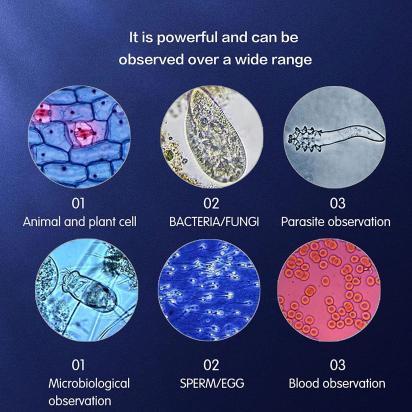 It is powerful and can be observed over a wide range

01
Animal and plant cell

02
BACTERIA/FUNGI

03
Parasite observation

01
Microbiological observation

02
SPERM/EGG

03
Blood observation